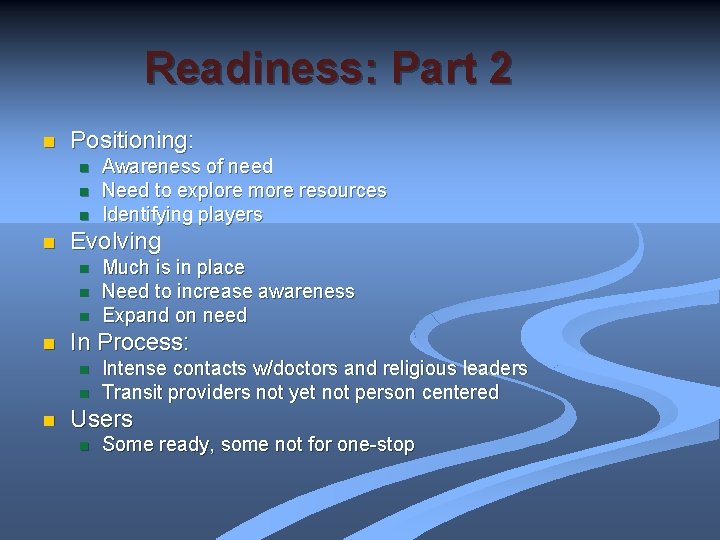 Readiness: Part 2

- Positioning:
  - Awareness of need
  - Need to explore more resources
  - Identifying players
- Evolving
  - Much is in place
  - Need to increase awareness
  - Expand on need
- In Process:
  - Intense contacts w/doctors and religious leaders
  - Transit providers not yet not person centered
- Users
  - Some ready, some not for one-stop